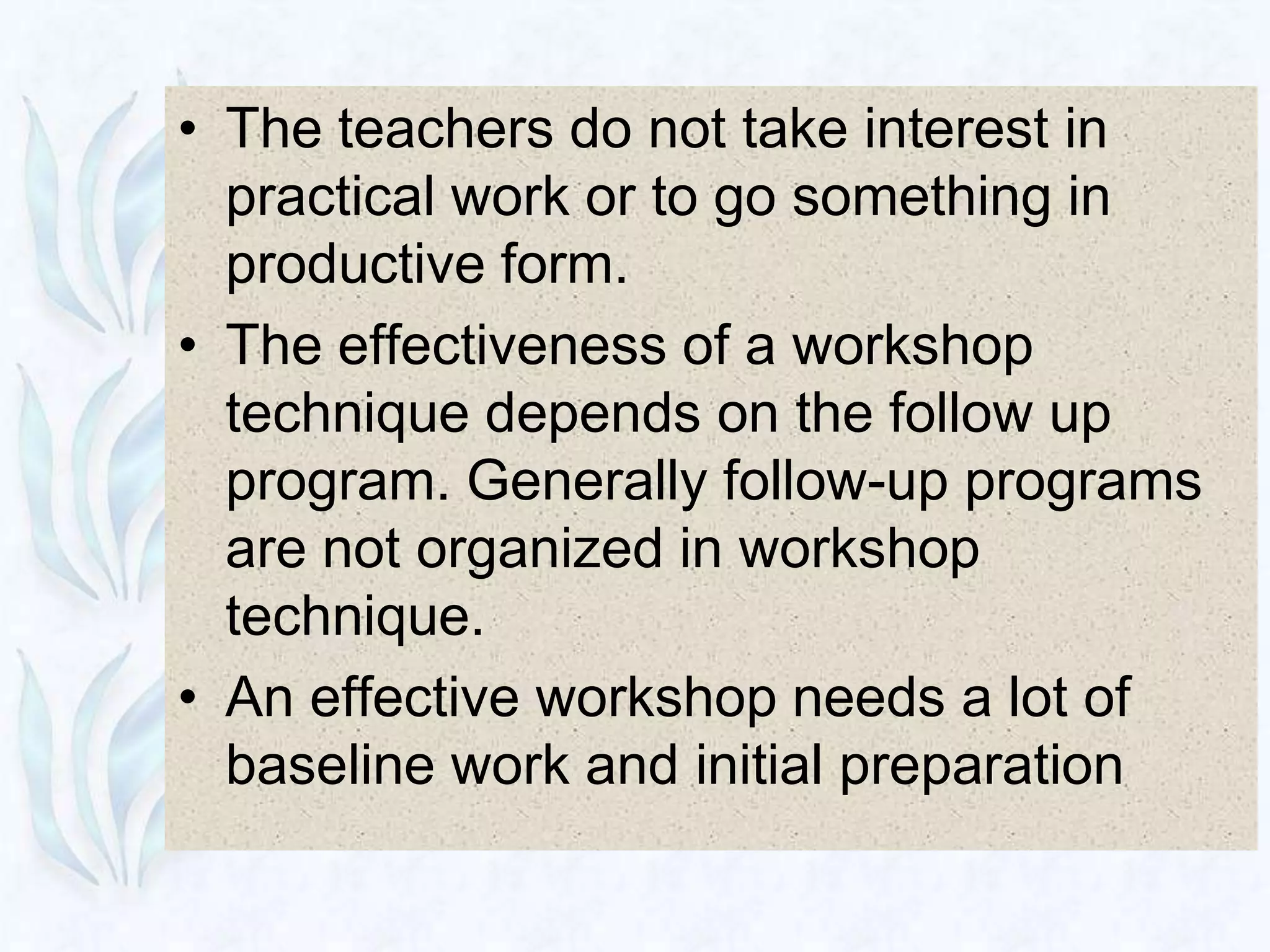 • The teachers do not take interest in practical work or to go something in productive form.

• The effectiveness of a workshop technique depends on the follow up program. Generally follow-up programs are not organized in workshop technique.

• An effective workshop needs a lot of baseline work and initial preparation